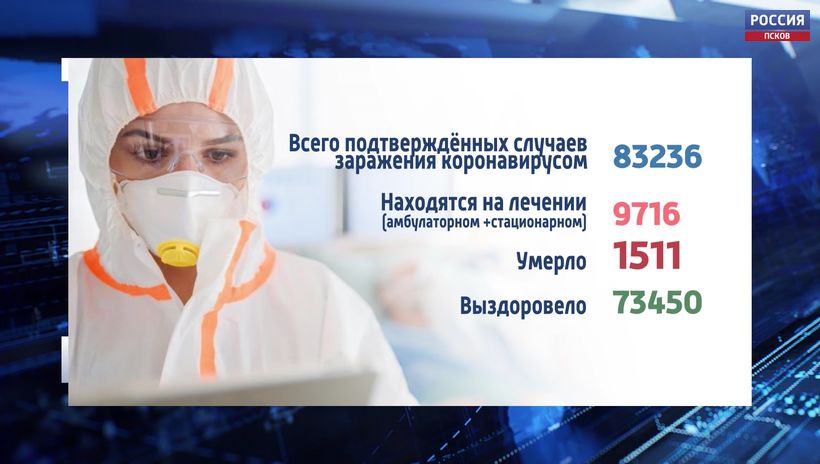 РОССИЯ
ПСКОВ

Всего подтверждённых случаев заражения коронавирусом 83236

Находятся на лечении (амбулаторном +стационарном) 9716

Умерло 1511

Выздоровело 73450